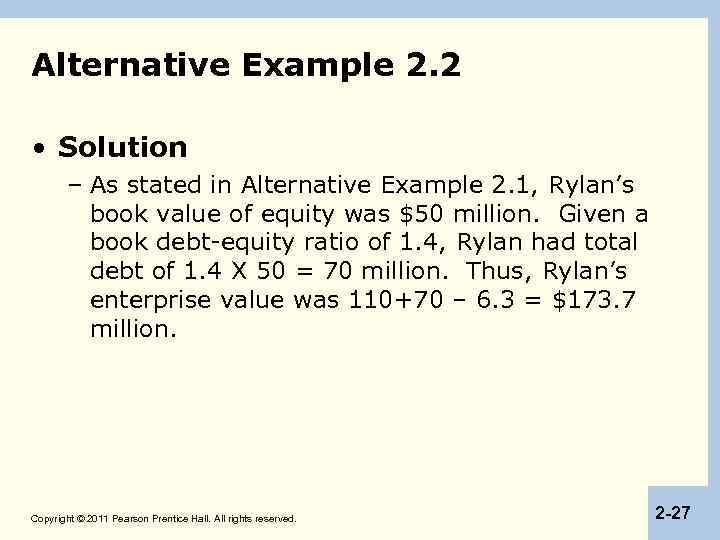 Alternative Example 2.2

• Solution

– As stated in Alternative Example 2.1, Rylan's book value of equity was \$50 million. Given a book debt-equity ratio of 1.4, Rylan had total debt of 1.4 X 50 = 70 million. Thus, Rylan's enterprise value was 110+70 – 6.3 = \$173.7 million.

Copyright © 2011 Pearson Prentice Hall. All rights reserved.

2-27